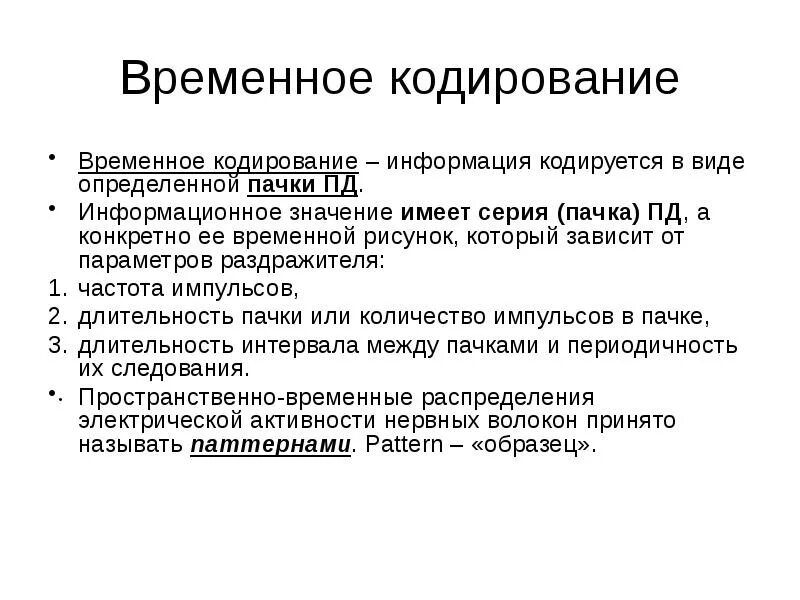 Временное кодирование

• Временное кодирование – информация кодируется в виде определенной пачки ПД.
• Информационное значение имеет серия (пачка) ПД, а конкретно ее временной рисунок, который зависит от параметров раздражителя:
1. частота импульсов,
2. длительность пачки или количество импульсов в пачке,
3. длительность интервала между пачками и периодичность их следования.
• Пространственно-временные распределения электрической активности нервных волокон принято называть паттернами. Pattern – «образец».